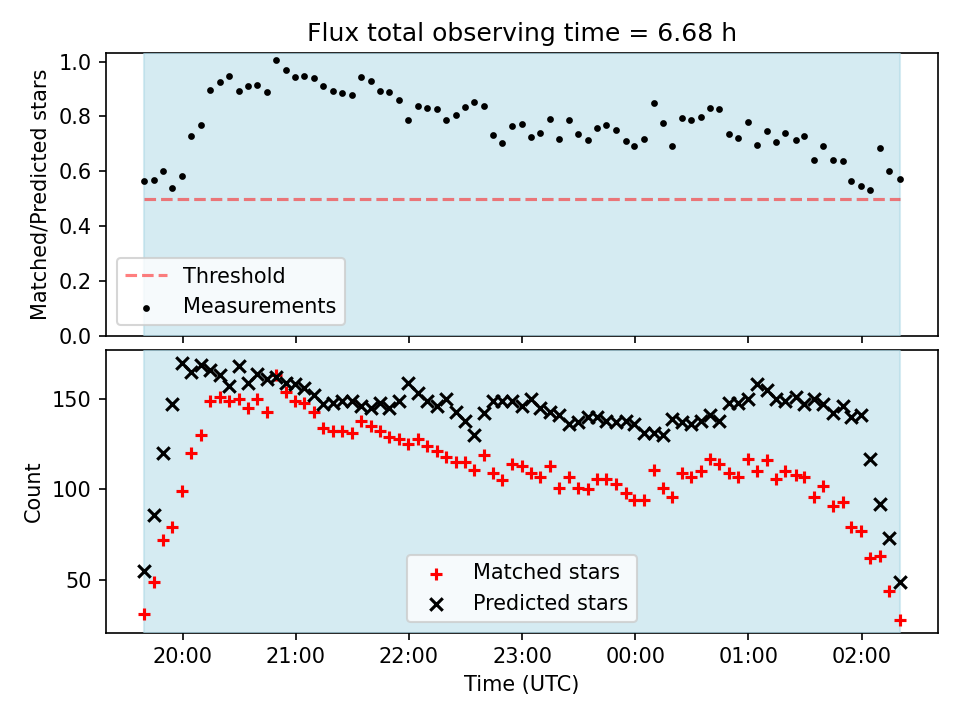 Flux total observing time = 6.68 h

Matched/Predicted stars

1.0
0.8
0.6
0.4
0.2
0.0

Threshold
Measurements

Count

150
100
50

Matched stars
Predicted stars

20:00
21:00
22:00
23:00
00:00
01:00
02:00

Time (UTC)